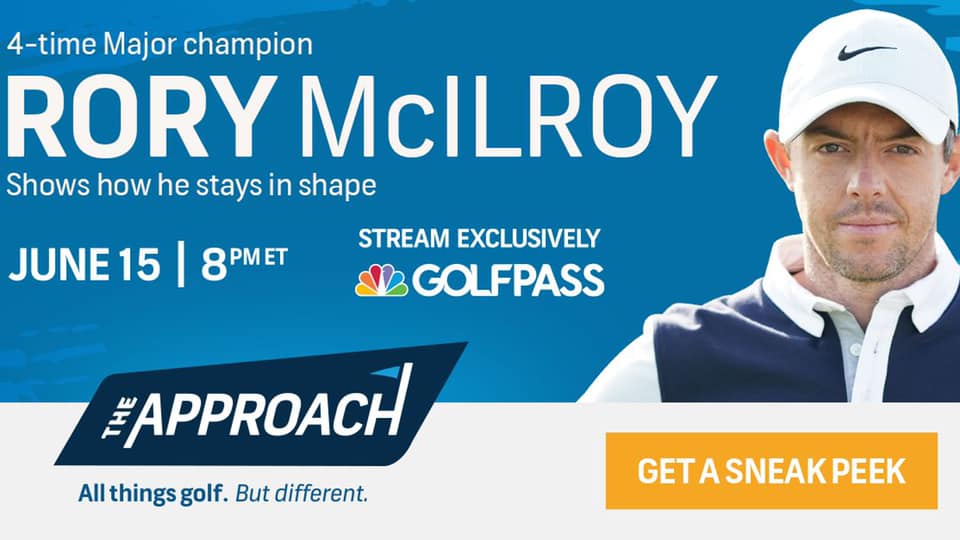 4-time Major champion
RORY McILROY
Shows how he stays in shape

JUNE 15 | 8 PM ET

STREAM EXCLUSIVELY
GOLFPASS

THE APPROACH
All things golf. But different.

GET A SNEAK PEEK